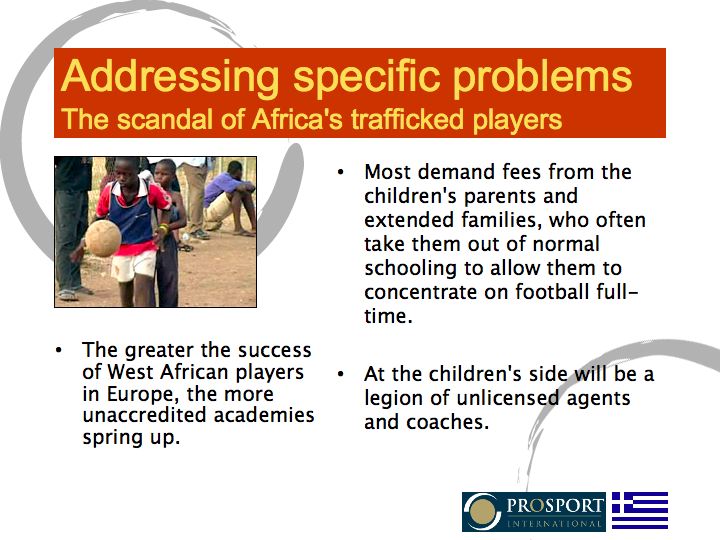 Addressing specific problems
The scandal of Africa's trafficked players

• The greater the success of West African players in Europe, the more unaccredited academies spring up.

• Most demand fees from the children's parents and extended families, who often take them out of normal schooling to allow them to concentrate on football full-time.

• At the children's side will be a legion of unlicensed agents and coaches.

PROSPORT
INTERNATIONAL